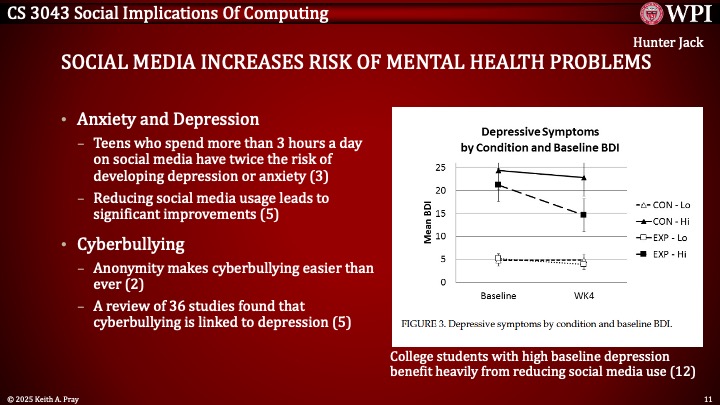 CS 3043 Social Implications Of Computing

WPI

Hunter Jack

SOCIAL MEDIA INCREASES RISK OF MENTAL HEALTH PROBLEMS

• Anxiety and Depression
– Teens who spend more than 3 hours a day on social media have twice the risk of developing depression or anxiety (3)
– Reducing social media usage leads to significant improvements (5)

• Cyberbullying
– Anonymity makes cyberbullying easier than ever (2)
– A review of 36 studies found that cyberbullying is linked to depression (5)

Depressive Symptoms by Condition and Baseline BDI

Mean BDI

25
20
15
10
5
0

Baseline
WK4

CON - Lo
CON - Hi
EXP - Lo
EXP - Hi

FIGURE 3. Depressive symptoms by condition and baseline BDI.

College students with high baseline depression benefit heavily from reducing social media use (12)

© 2025 Keith A. Pray

11